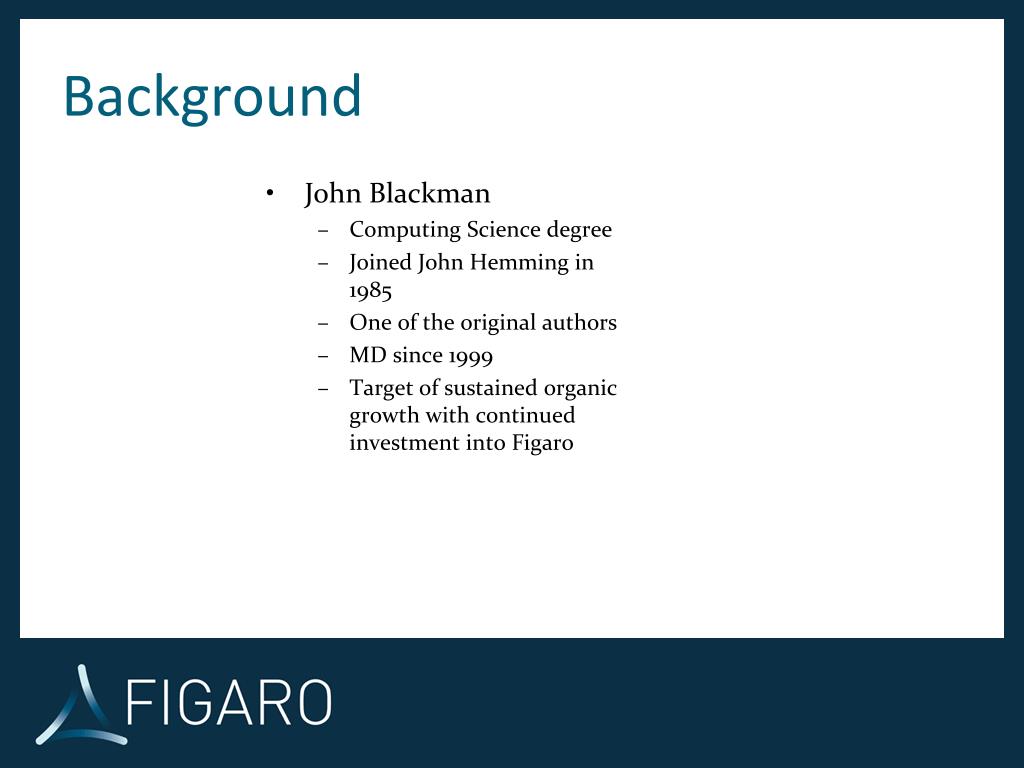 Background

• John Blackman
  – Computing Science degree
  – Joined John Hemming in 1985
  – One of the original authors
  – MD since 1999
  – Target of sustained organic growth with continued investment into Figaro

FIGARO